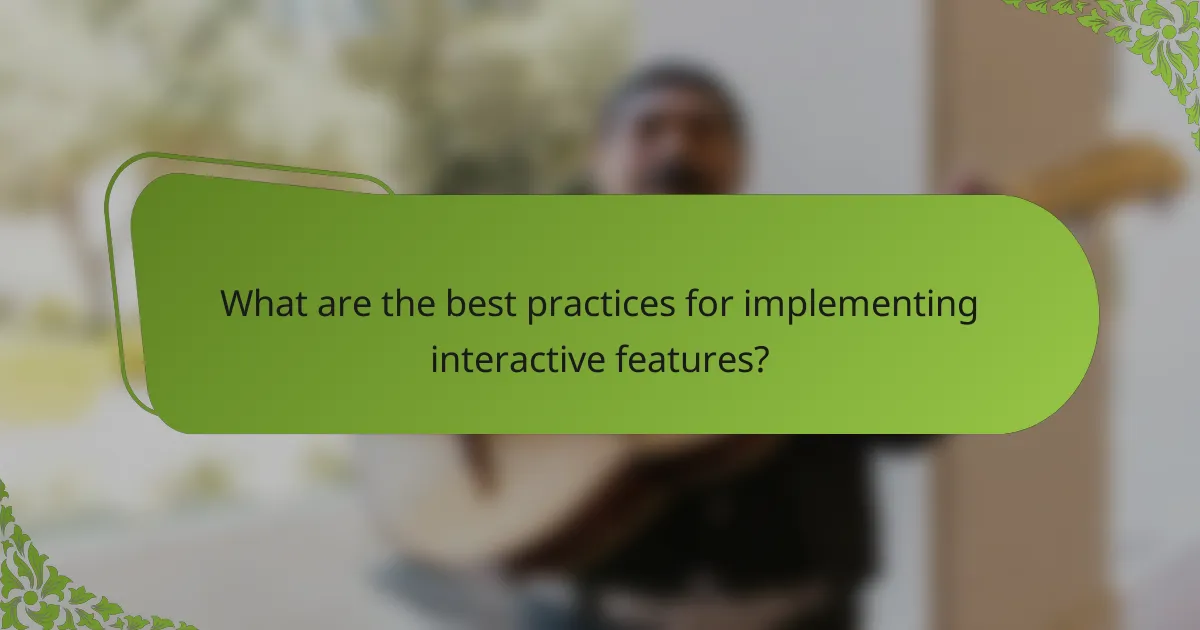 What are the best practices for implementing interactive features?